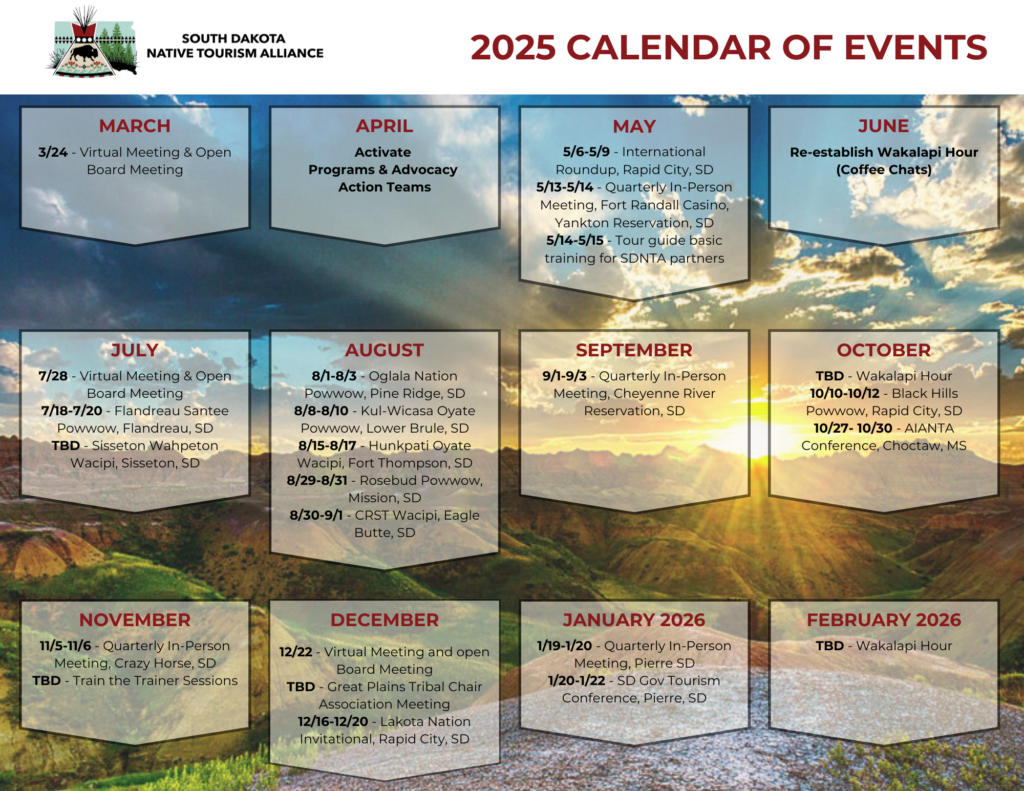 SOUTH DAKOTA
NATIVE TOURISM ALLIANCE

2025 CALENDAR OF EVENTS

MARCH
3/24 - Virtual Meeting & Open Board Meeting

APRIL
Activate Programs & Advocacy Action Teams

MAY
5/6-5/9 - International Roundup, Rapid City, SD
5/13-5/14 - Quarterly In-Person Meeting, Fort Randall Casino, Yankton Reservation, SD
5/14-5/15 - Tour guide basic training for SDNTA partners

JUNE
Re-establish Wakalapi Hour (Coffee Chats)

JULY
7/28 - Virtual Meeting & Open Board Meeting
7/18-7/20 - Flandreau Santee Powwow, Flandreau, SD
TBD - Sisseton Wahpeton Wacipi, Sisseton, SD

AUGUST
8/1-8/3 - Oglala Nation Powwow, Pine Ridge, SD
8/8-8/10 - Kul-Wicasa Oyate Powwow, Lower Brule, SD
8/15-8/17 - Hunkpati Oyate Wacipi, Fort Thompson, SD
8/29-8/31 - Rosebud Powwow, Mission, SD
8/30-9/1 - CRST Wacipi, Eagle Butte, SD

SEPTEMBER
9/1-9/3 - Quarterly In-Person Meeting, Cheyenne River Reservation, SD

OCTOBER
TBD - Wakalapi Hour
10/10-10/12 - Black Hills Powwow, Rapid City, SD
10/27- 10/30 - AIANTA Conference, Choctaw, MS

NOVEMBER
11/5-11/6 - Quarterly In-Person Meeting, Crazy Horse, SD
TBD - Train the Trainer Sessions

DECEMBER
12/22 - Virtual Meeting and open Board Meeting
TBD - Great Plains Tribal Chair Association Meeting
12/16-12/20 - Lakota Nation Invitational, Rapid City, SD

JANUARY 2026
1/19-1/20 - Quarterly In-Person Meeting, Pierre SD
1/20-1/22 - SD Gov Tourism Conference, Pierre, SD

FEBRUARY 2026
TBD - Wakalapi Hour